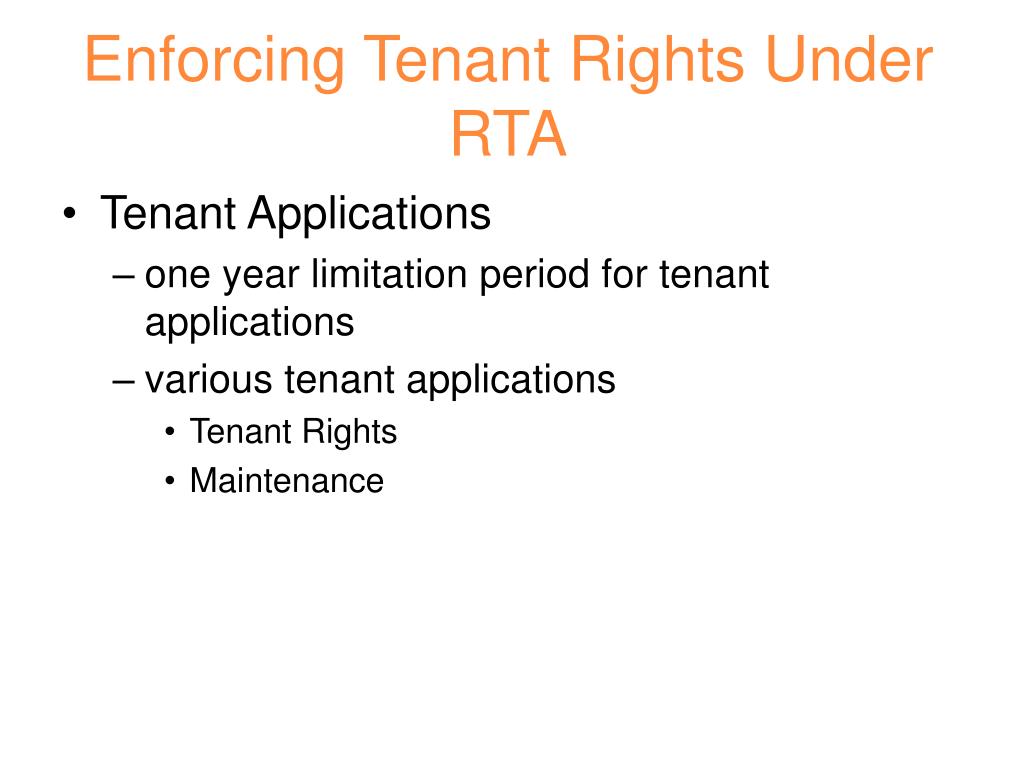 Enforcing Tenant Rights Under RTA

• Tenant Applications
– one year limitation period for tenant applications
– various tenant applications
• Tenant Rights
• Maintenance